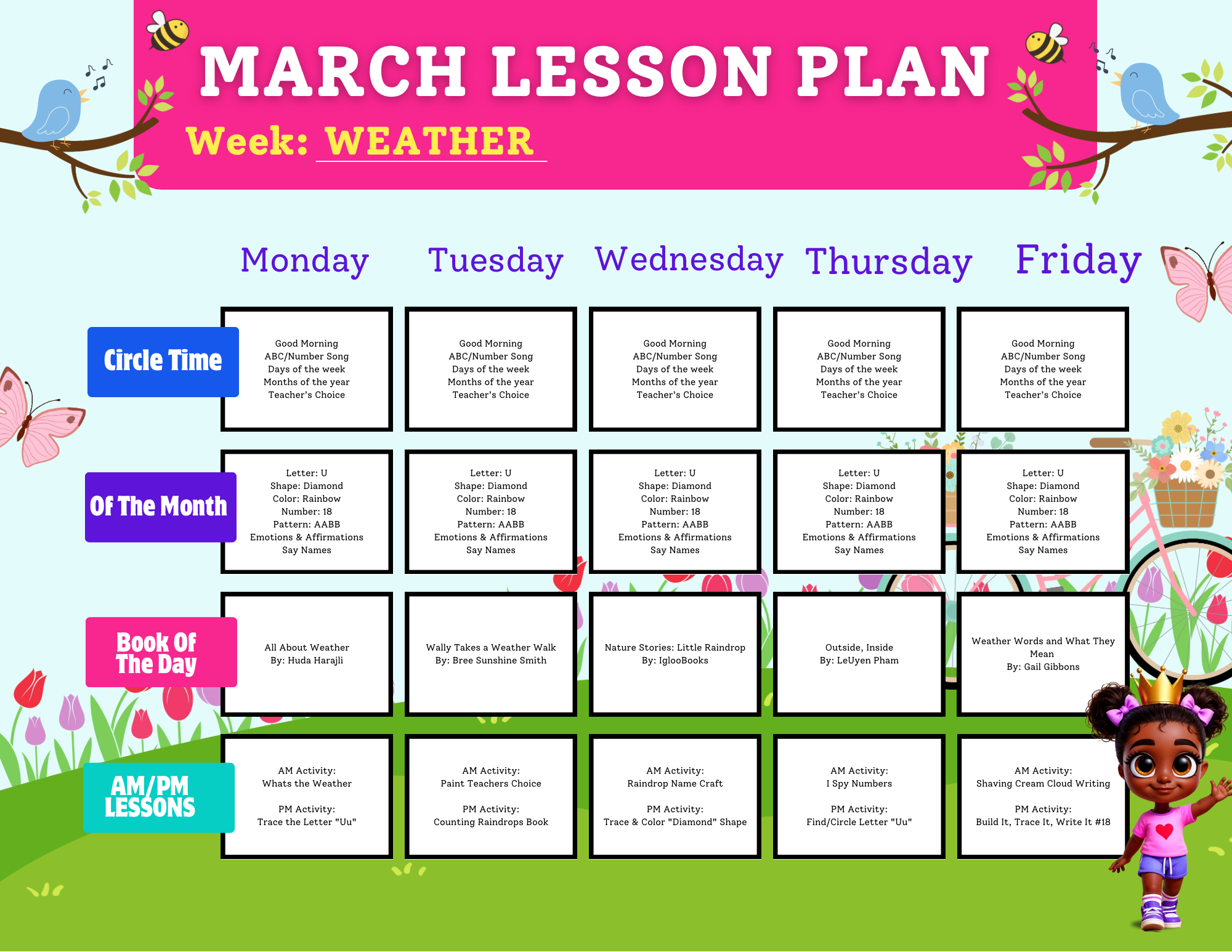 MARCH LESSON PLAN

Week: WEATHER

| | Monday | Tuesday | Wednesday | Thursday | Friday |
|---|---|---|---|---|---|
| Circle Time | Good Morning ABC/Number Song Days of the week Months of the year Teacher's Choice | Good Morning ABC/Number Song Days of the week Months of the year Teacher's Choice | Good Morning ABC/Number Song Days of the week Months of the year Teacher's Choice | Good Morning ABC/Number Song Days of the week Months of the year Teacher's Choice | Good Morning ABC/Number Song Days of the week Months of the year Teacher's Choice |
| Of The Month | Letter: U Shape: Diamond Color: Rainbow Number: 18 Pattern: AABB Emotions & Affirmations Say Names | Letter: U Shape: Diamond Color: Rainbow Number: 18 Pattern: AABB Emotions & Affirmations Say Names | Letter: U Shape: Diamond Color: Rainbow Number: 18 Pattern: AABB Emotions & Affirmations Say Names | Letter: U Shape: Diamond Color: Rainbow Number: 18 Pattern: AABB Emotions & Affirmations Say Names | Letter: U Shape: Diamond Color: Rainbow Number: 18 Pattern: AABB Emotions & Affirmations Say Names |
| Book Of The Day | All About Weather By: Huda Harajli | Wally Takes a Weather Walk By: Bree Sunshine Smith | Nature Stories: Little Raindrop By: IglooBooks | Outside, Inside By: LeUyen Pham | Weather Words and What They Mean By: Gail Gibbons |
| AM/PM LESSONS | AM Activity: Whats the Weather PM Activity: Trace the Letter "Uu" | AM Activity: Paint Teachers Choice PM Activity: Counting Raindrops Book | AM Activity: Raindrop Name Craft PM Activity: Trace & Color "Diamond" Shape | AM Activity: I Spy Numbers PM Activity: Find/Circle Letter "Uu" | AM Activity: Shaving Cream Cloud Writing PM Activity: Build It, Trace It, Write It #18 |